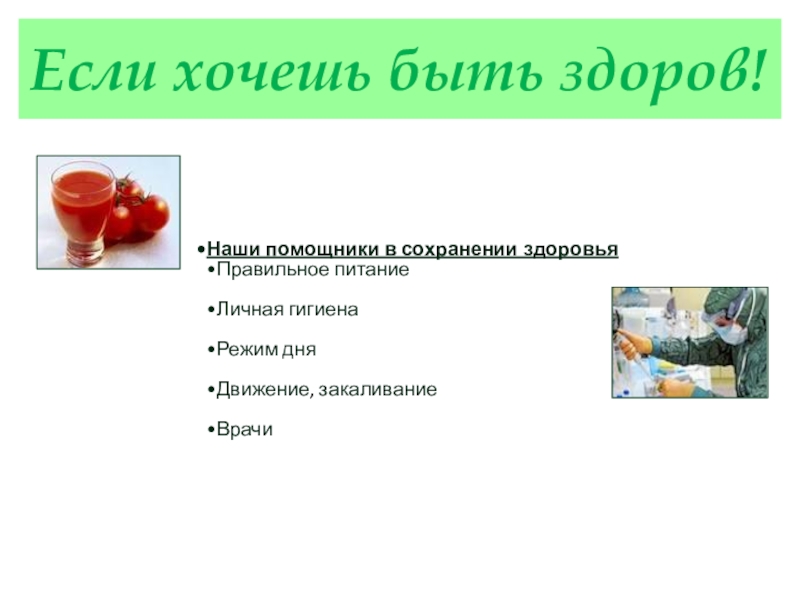 Если хочешь быть здоров!

•Наши помощники в сохранении здоровья
•Правильное питание

•Личная гигиена

•Режим дня

•Движение, закаливание

•Врачи